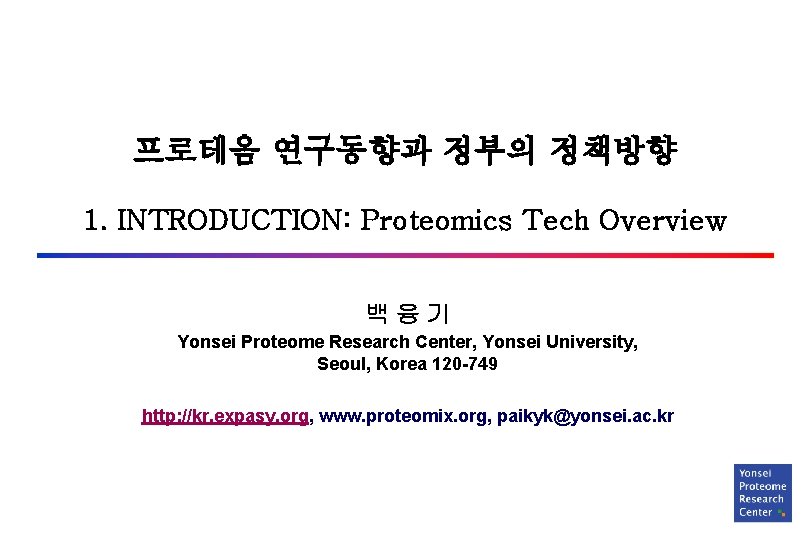 프로테옴 연구동향과 정부의 정책방향

1. INTRODUCTION: Proteomics Tech Overview

백 융 기
Yonsei Proteome Research Center, Yonsei University, Seoul, Korea 120-749

http://kr.expasy.org, www.proteomix.org, paikyk@yonsei.ac.kr

Yonsei Proteome Research Center